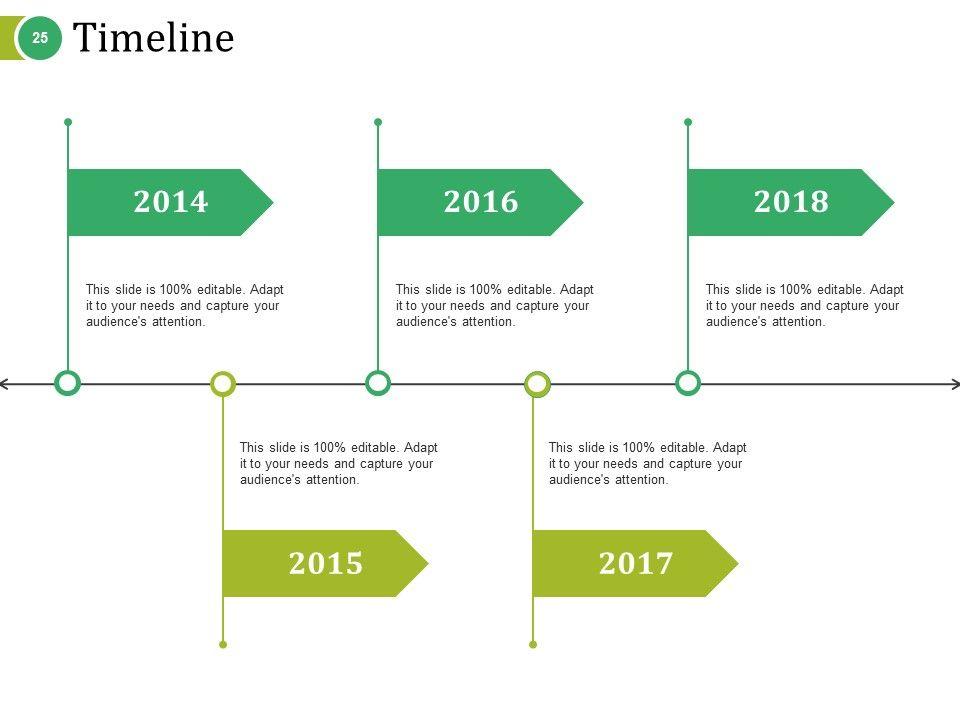 25 Timeline

2014

This slide is 100% editable. Adapt it to your needs and capture your audience's attention.

2016

This slide is 100% editable. Adapt it to your needs and capture your audience's attention.

2018

This slide is 100% editable. Adapt it to your needs and capture your audience's attention.

This slide is 100% editable. Adapt it to your needs and capture your audience's attention.

2015

This slide is 100% editable. Adapt it to your needs and capture your audience's attention.

2017